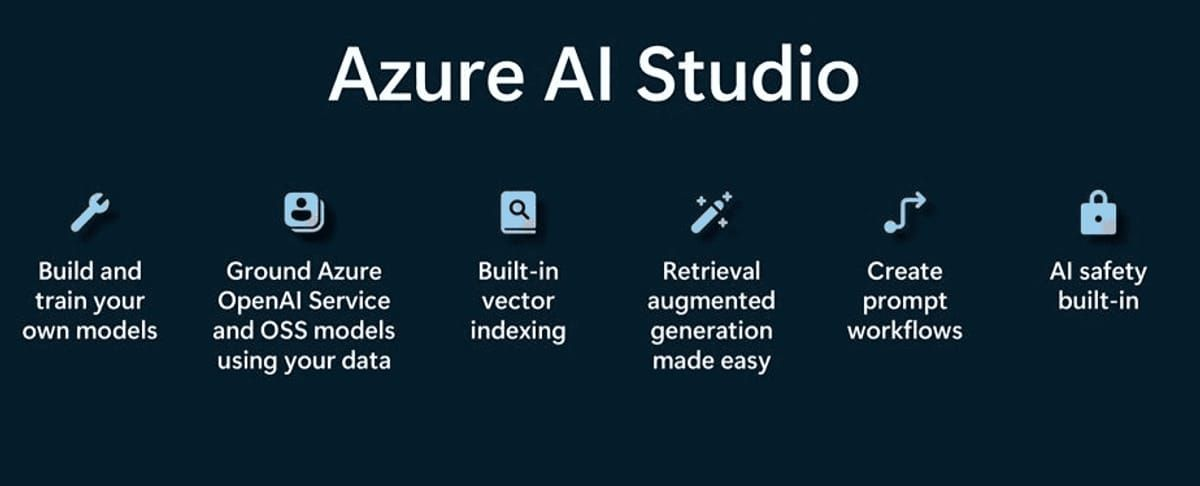 Azure AI Studio

Build and train your own models

Ground Azure OpenAI Service and OSS models using your data

Built-in vector indexing

Retrieval augmented generation made easy

Create prompt workflows

AI safety built-in